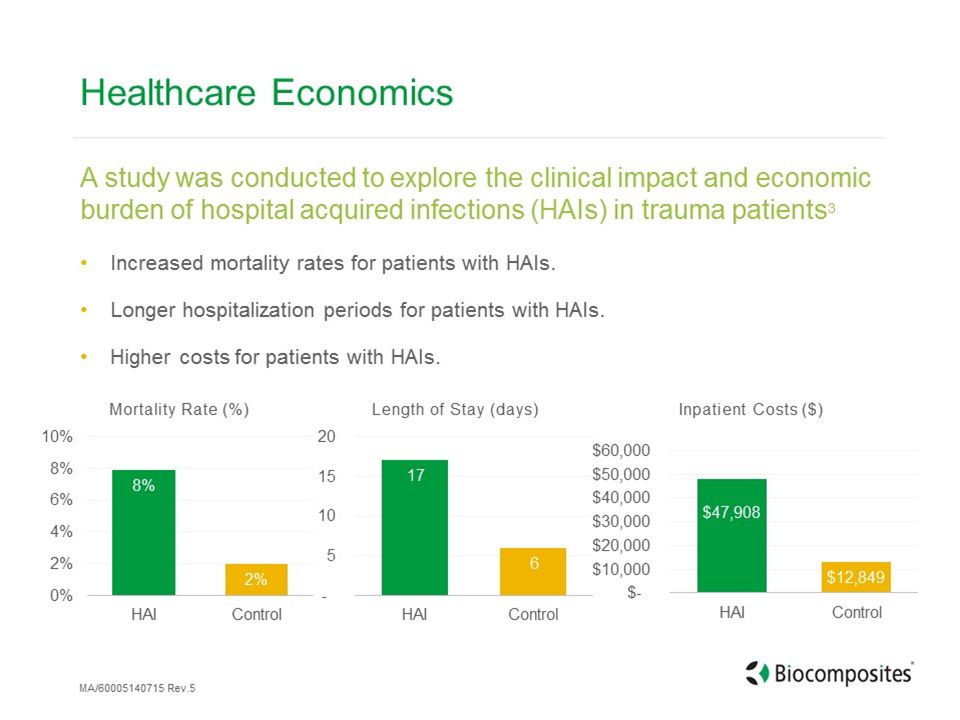 Healthcare Economics

A study was conducted to explore the clinical impact and economic burden of hospital acquired infections (HAIs) in trauma patients$^3$

• Increased mortality rates for patients with HAIs.

• Longer hospitalization periods for patients with HAIs.

• Higher costs for patients with HAIs.

Mortality Rate (%)

10%
8%
6%
4%
2%
0%

8%
2%

HAI
Control

Length of Stay (days)

20
15
10
5
-

17
6

HAI
Control

Inpatient Costs ($)

$60,000
$50,000
$40,000
$30,000
$20,000
$10,000
$-

$47,908
$12,849

HAI
Control

MA/60005140715 Rev.5

Biocomposites®